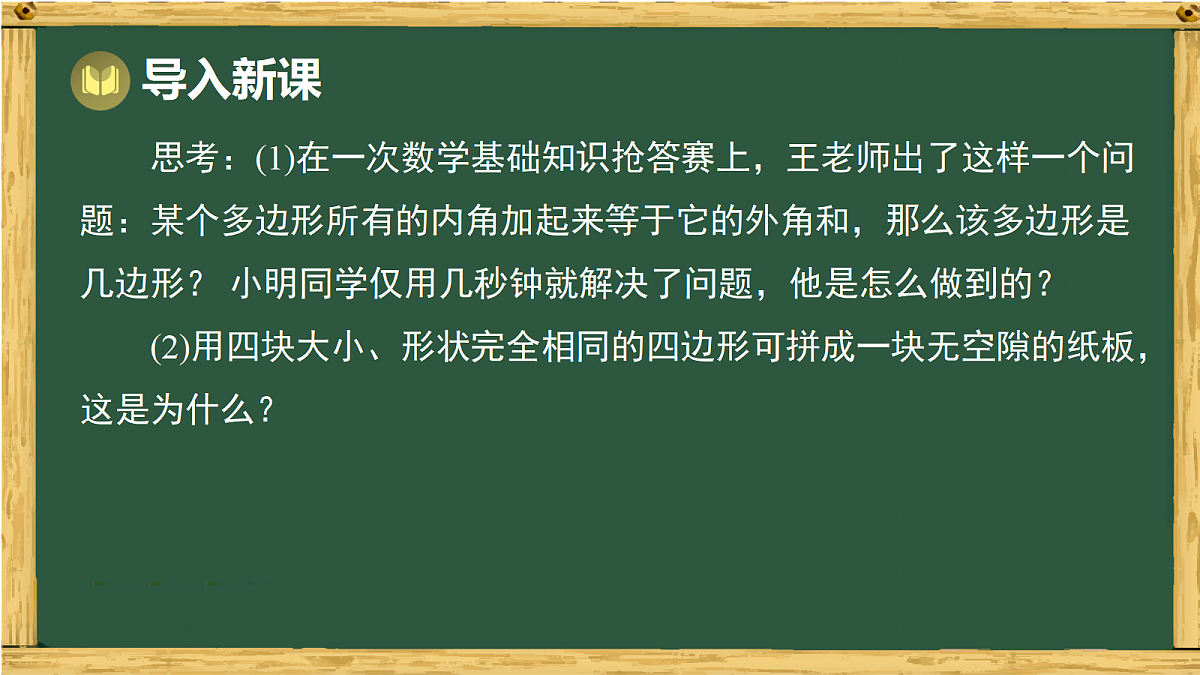 导入新课

思考：(1)在一次数学基础知识抢答赛上，王老师出了这样一个问题：某个多边形所有的内角加起来等于它的外角和，那么该多边形是几边形？ 小明同学仅用几秒钟就解决了问题，他是怎么做到的？

(2)用四块大小、形状完全相同的四边形可拼成一块无空隙的纸板，这是为什么？